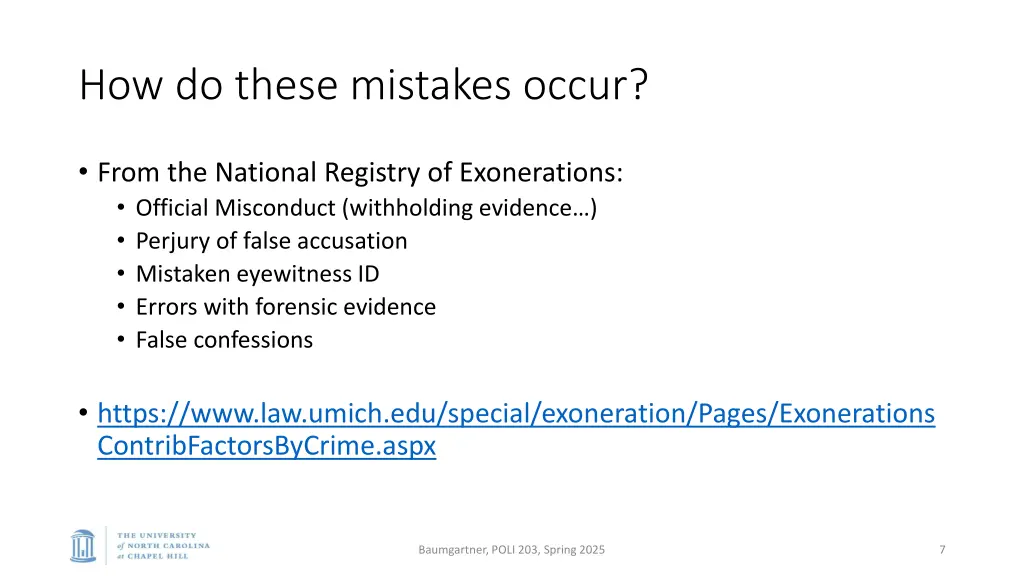 How do these mistakes occur?

• From the National Registry of Exonerations:
  • Official Misconduct (withholding evidence…)
  • Perjury of false accusation
  • Mistaken eyewitness ID
  • Errors with forensic evidence
  • False confessions

• https://www.law.umich.edu/special/exoneration/Pages/ExonerationsContribFactorsByCrime.aspx

THE UNIVERSITY of NORTH CAROLINA at CHAPEL HILL

Baumgartner, POLI 203, Spring 2025

7